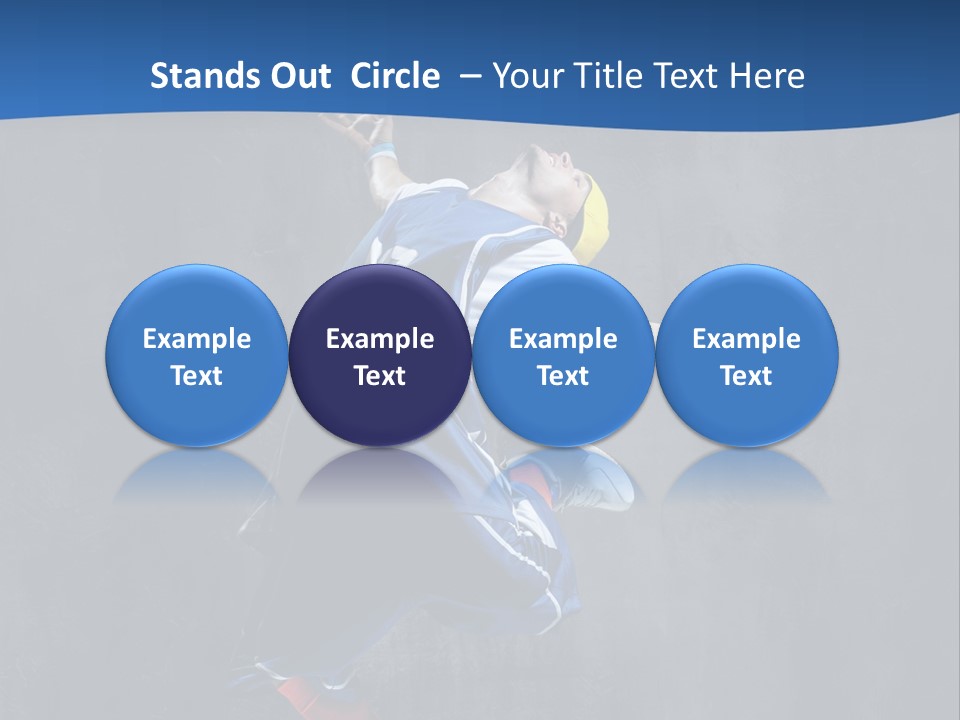 Stands Out Circle – Your Title Text Here

Example Text

Example Text

Example Text

Example Text